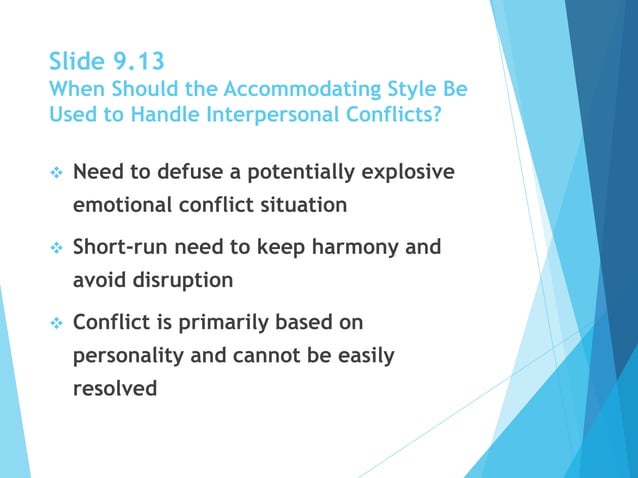 Slide 9.13
When Should the Accommodating Style Be Used to Handle Interpersonal Conflicts?

❖ Need to defuse a potentially explosive emotional conflict situation

❖ Short-run need to keep harmony and avoid disruption

❖ Conflict is primarily based on personality and cannot be easily resolved